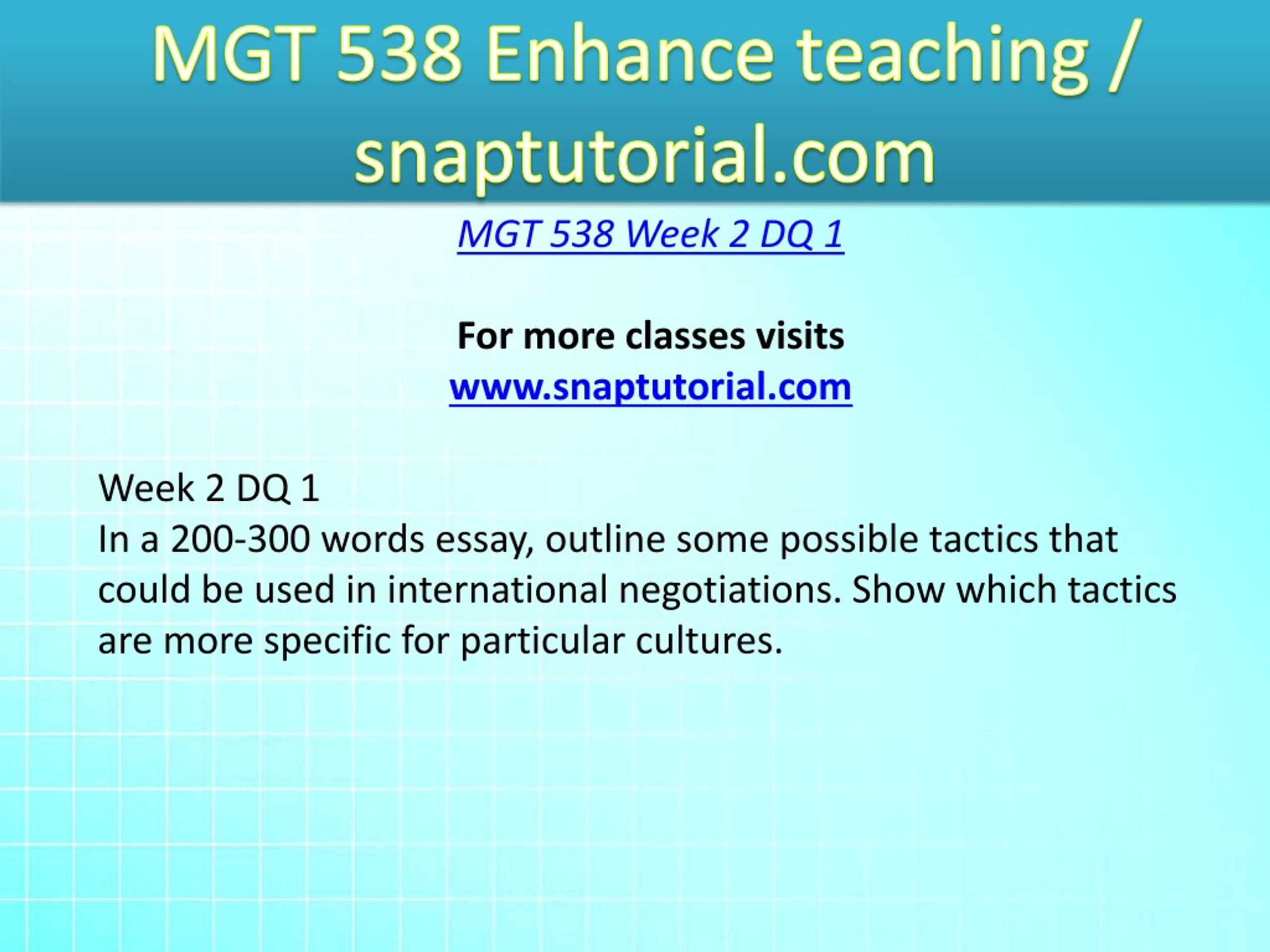 MGT 538 Enhance teaching / snaptutorial.com

MGT 538 Week 2 DQ 1

For more classes visits
www.snaptutorial.com

Week 2 DQ 1
In a 200-300 words essay, outline some possible tactics that could be used in international negotiations. Show which tactics are more specific for particular cultures.